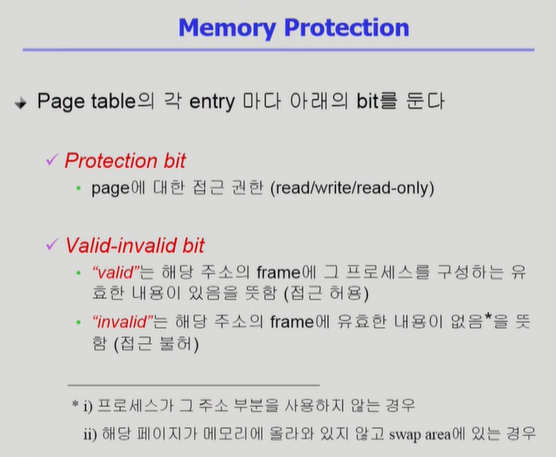 Memory Protection

Page table의 각 entry 마다 아래의 bit를 둔다

✓ Protection bit
• page에 대한 접근 권한 (read/write/read-only)

✓ Valid-invalid bit
• "valid"는 해당 주소의 frame에 그 프로세스를 구성하는 유효한 내용이 있음을 뜻함 (접근 허용)
• "invalid"는 해당 주소의 frame에 유효한 내용이 없음*을 뜻함 (접근 불허)

* i) 프로세스가 그 주소 부분을 사용하지 않는 경우
ii) 해당 페이지가 메모리에 올라와 있지 않고 swap area에 있는 경우